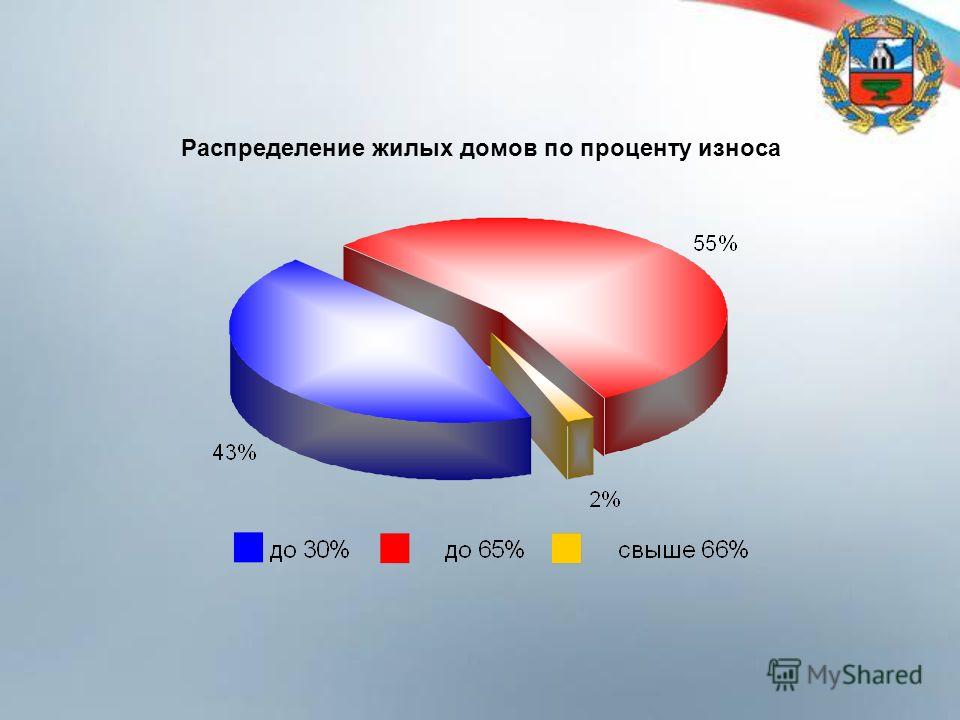 Распределение жилых домов по проценту износа

55%

43%

2%

до 30%

до 65%

свыше 66%

MyShared